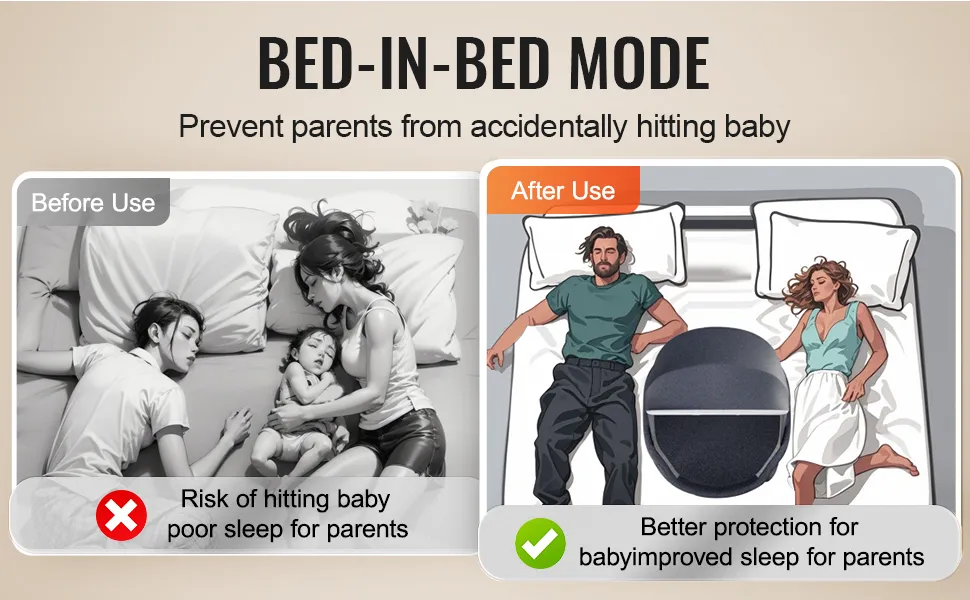 BED-IN-BED MODE

Prevent parents from accidentally hitting baby

Before Use

Risk of hitting baby poor sleep for parents

After Use

Better protection for babyimproved sleep for parents